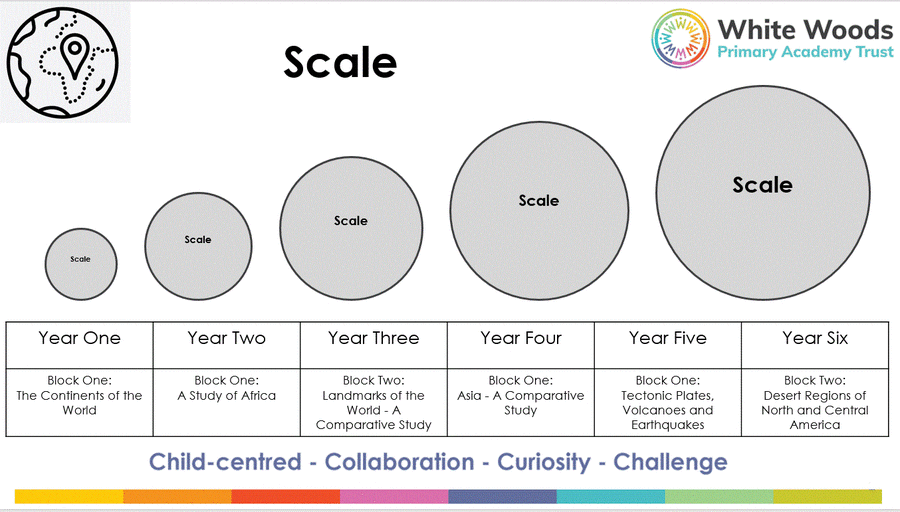 Scale

White Woods
Primary Academy Trust

Scale

Scale

Scale

Scale

Scale

| Year One | Year Two | Year Three | Year Four | Year Five | Year Six |
|---|---|---|---|---|---|
| Block One: The Continents of the World | Block One: A Study of Africa | Block Two: Landmarks of the World - A Comparative Study | Block One: Asia - A Comparative Study | Block One: Tectonic Plates, Volcanoes and Earthquakes | Block Two: Desert Regions of North and Central America |

Child-centred - Collaboration - Curiosity - Challenge